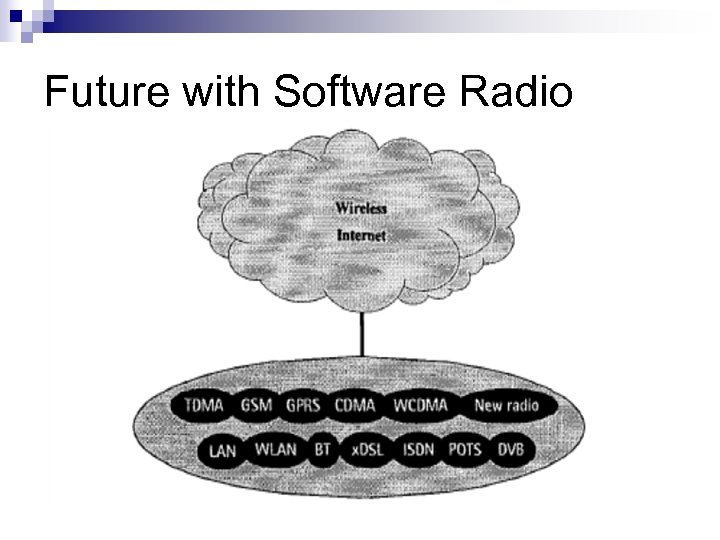 Future with Software Radio

Wireless Internet

TDMA GSM GPRS CDMA WCDMA New radio

LAN WLAN BT xDSL ISDN POTS DVB